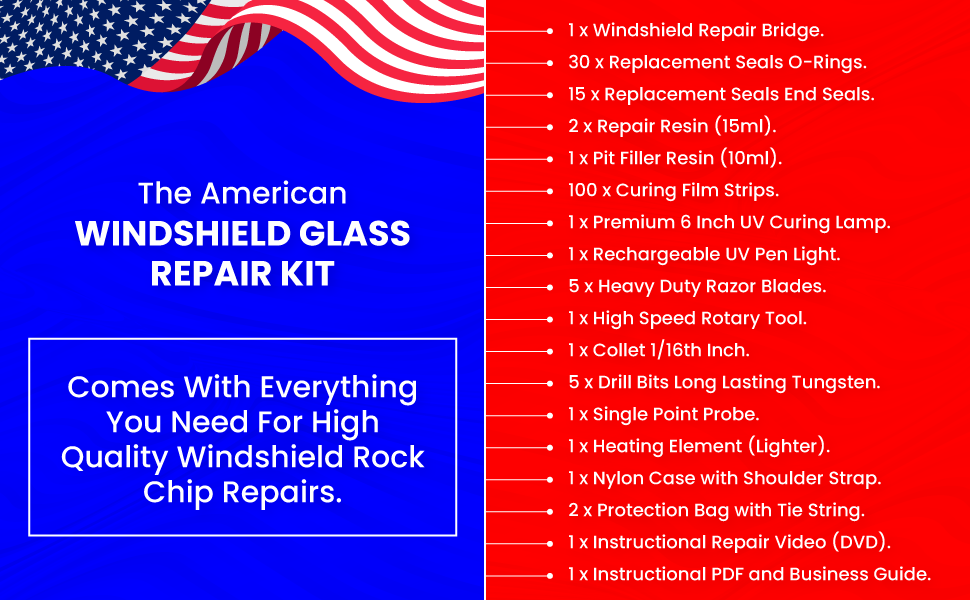 The American
WINDSHIELD GLASS REPAIR KIT

Comes With Everything You Need For High Quality Windshield Rock Chip Repairs.

1 x Windshield Repair Bridge.
30 x Replacement Seals O-Rings.
15 x Replacement Seals End Seals.
2 x Repair Resin (15ml).
1 x Pit Filler Resin (10ml).
100 x Curing Film Strips.
1 x Premium 6 Inch UV Curing Lamp.
1 x Rechargeable UV Pen Light.
5 x Heavy Duty Razor Blades.
1 x High Speed Rotary Tool.
1 x Collet 1/16th Inch.
5 x Drill Bits Long Lasting Tungsten.
1 x Single Point Probe.
1 x Heating Element (Lighter).
1 x Nylon Case with Shoulder Strap.
2 x Protection Bag with Tie String.
1 x Instructional Repair Video (DVD).
1 x Instructional PDF and Business Guide.